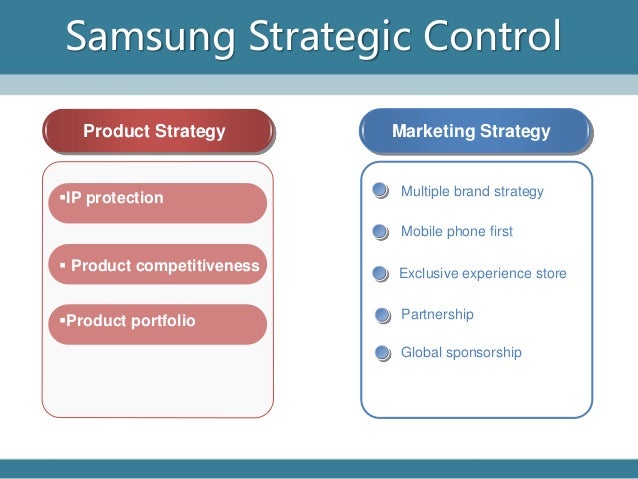 Samsung Strategic Control

Product Strategy

▪IP protection

▪ Product competitiveness

▪Product portfolio

Marketing Strategy

Multiple brand strategy

Mobile phone first

Exclusive experience store

Partnership

Global sponsorship